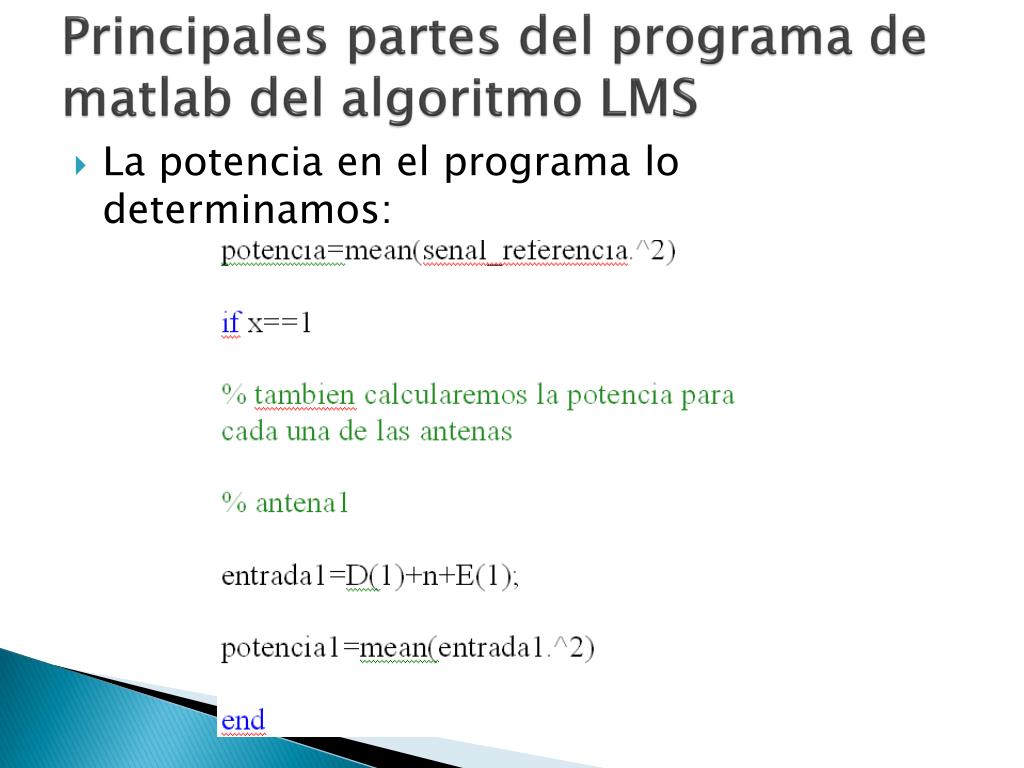 Principales partes del programa de matlab del algoritmo LMS

La potencia en el programa lo determinamos:

potencia=mean(senal_referencia.^2)

if x==1

% tambien calcularemos la potencia para cada una de las antenas

% antena1

entrada1=D(1)+n+E(1);

potencia1=mean(entrada1.^2)

end